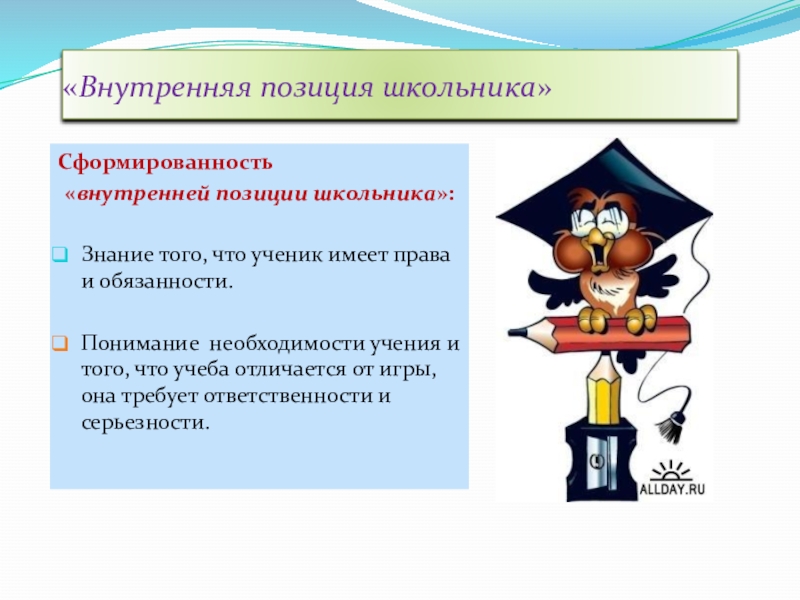 «Внутренняя позиция школьника»

Сформированность «внутренней позиции школьника»:

Знание того, что ученик имеет права и обязанности.

Понимание необходимости учения и того, что учеба отличается от игры, она требует ответственности и серьезности.

ALLDAY.RU